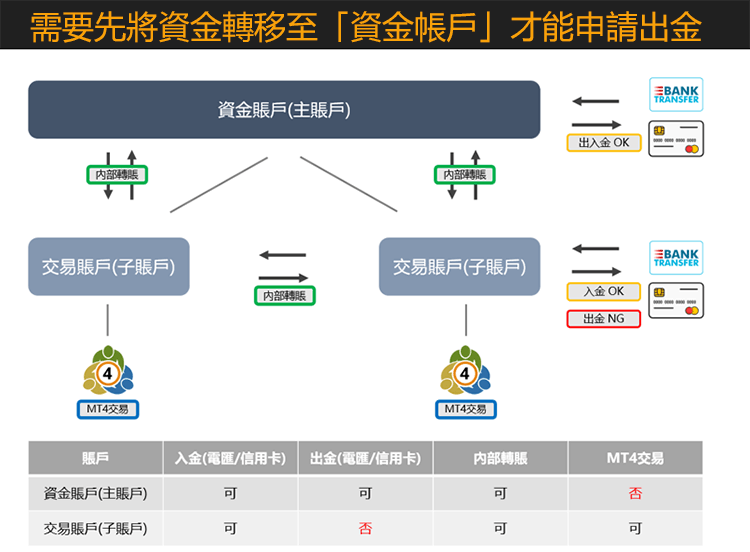 需要先將資金轉移至「資金帳戶」才能申請出金

資金賬戶(主賬戶)

BANK TRANSFER

出入金 OK

內部轉賬

內部轉賬

交易賬戶(子賬戶)

內部轉賬

交易賬戶(子賬戶)

BANK TRANSFER

入金 OK

出金 NG

4

MT4交易

4

MT4交易

| 賬戶 | 入金(電匯/信用卡) | 出金(電匯/信用卡) | 內部轉賬 | MT4交易 |
|---|---|---|---|---|
| 資金賬戶(主賬戶) | 可 | 可 | 可 | 否 |
| 交易賬戶(子賬戶) | 可 | 否 | 可 | 可 |